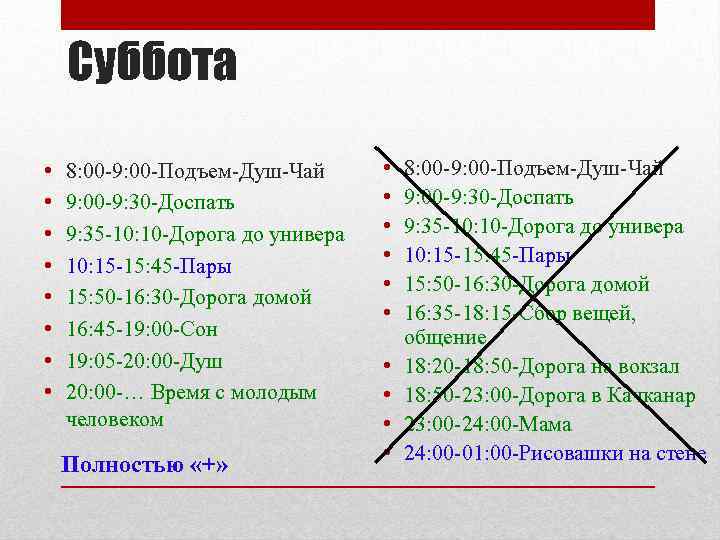 Суббота

- 8:00-9:00-Подъем-Душ-Чай
- 9:00-9:30-Доспать
- 9:35-10:10-Дорога до универа
- 10:15-15:45-Пары
- 15:50-16:30-Дорога домой
- 16:45-19:00-Сон
- 19:05-20:00-Душ
- 20:00-… Время с молодым человеком

Полностью «+»

- 8:00-9:00-Подъем-Душ-Чай
- 9:00-9:30-Доспать
- 9:35-10:10-Дорога до универа
- 10:15-15:45-Пары
- 15:50-16:30-Дорога домой
- 16:35-18:15-Сбор вещей, общение
- 18:20-18:50-Дорога на вокзал
- 18:50-23:00-Дорога в Качканар
- 23:00-24:00-Мама
- 24:00-01:00-Рисовашки на стене